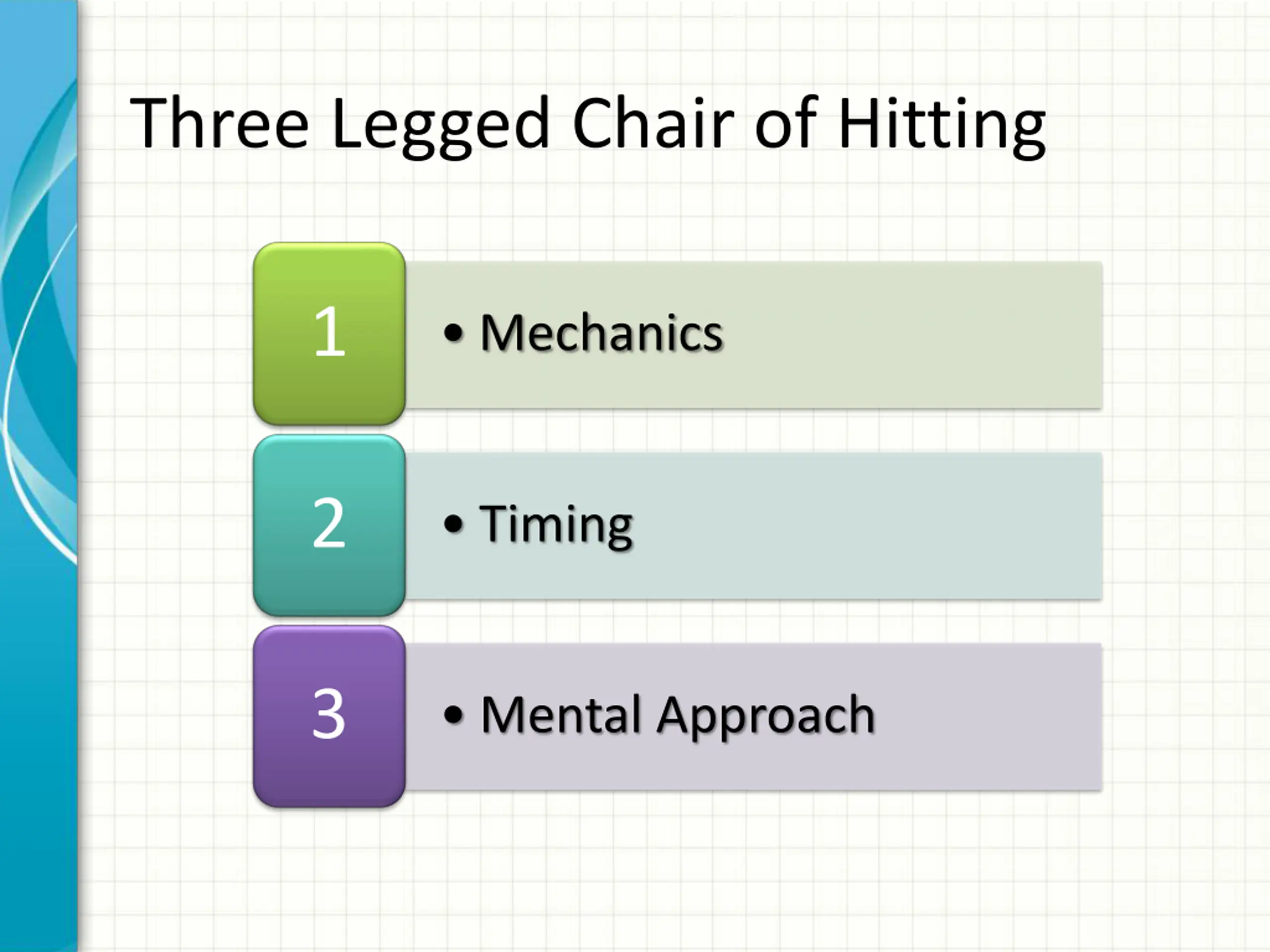 Three Legged Chair of Hitting

1

• Mechanics

2

• Timing

3

• Mental Approach